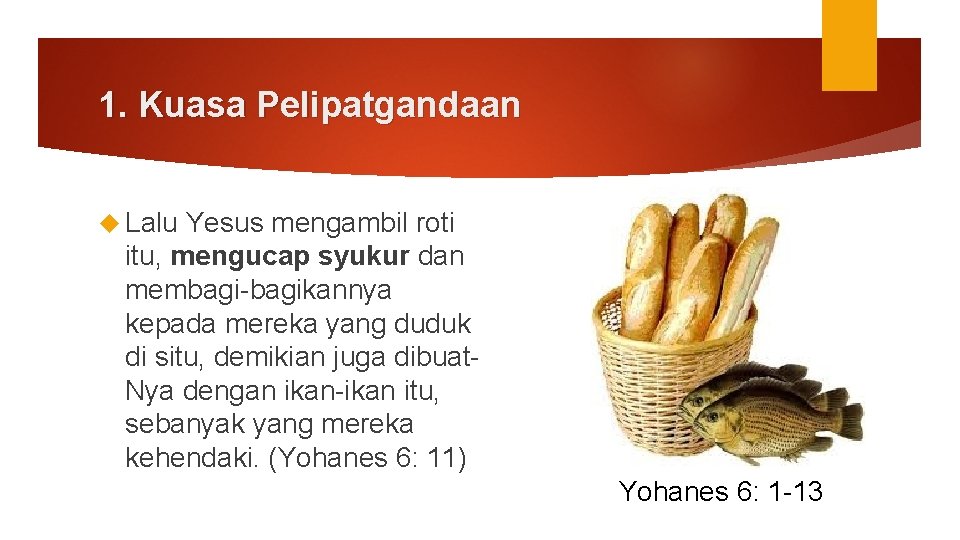 1. Kuasa Pelipatgandaan

Lalu Yesus mengambil roti itu, mengucap syukur dan membagi-bagikannya kepada mereka yang duduk di situ, demikian juga dibuat-Nya dengan ikan-ikan itu, sebanyak yang mereka kehendaki. (Yohanes 6: 11)

Yohanes 6: 1-13